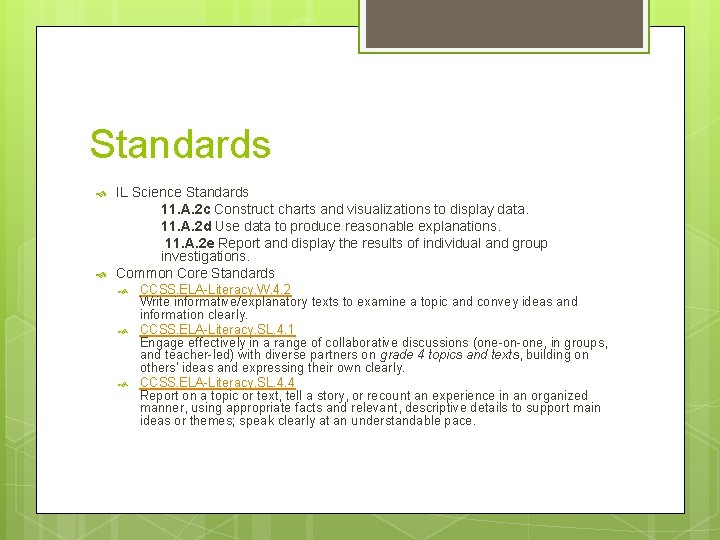 Standards

IL Science Standards

11.A.2c Construct charts and visualizations to display data.

11.A.2d Use data to produce reasonable explanations.

11.A.2e Report and display the results of individual and group investigations.

Common Core Standards

CCSS.ELA-Literacy.W.4.2
Write informative/explanatory texts to examine a topic and convey ideas and information clearly.

CCSS.ELA-Literacy.SL.4.1
Engage effectively in a range of collaborative discussions (one-on-one, in groups, and teacher-led) with diverse partners on grade 4 topics and texts, building on others' ideas and expressing their own clearly.

CCSS.ELA-Literacy.SL.4.4
Report on a topic or text, tell a story, or recount an experience in an organized manner, using appropriate facts and relevant, descriptive details to support main ideas or themes; speak clearly at an understandable pace.